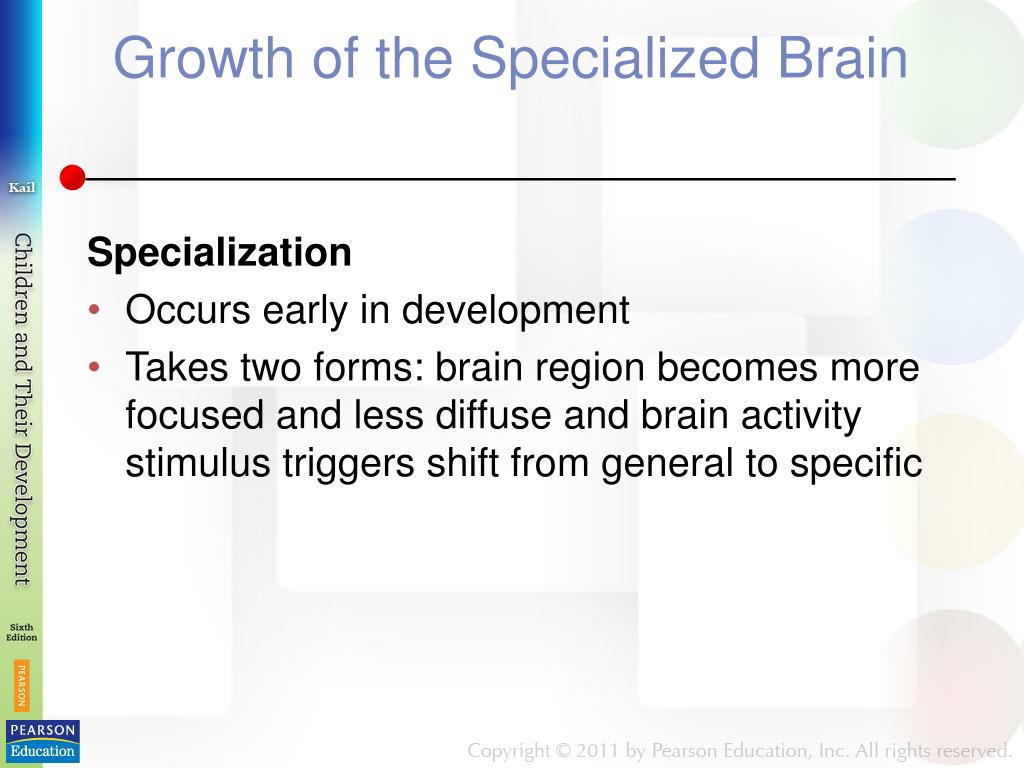 Growth of the Specialized Brain

Kail

Children and Their Development

Sixth Edition

PEARSON

PEARSON Education

Specialization

• Occurs early in development

• Takes two forms: brain region becomes more focused and less diffuse and brain activity stimulus triggers shift from general to specific

Copyright © 2011 by Pearson Education, Inc. All rights reserved.